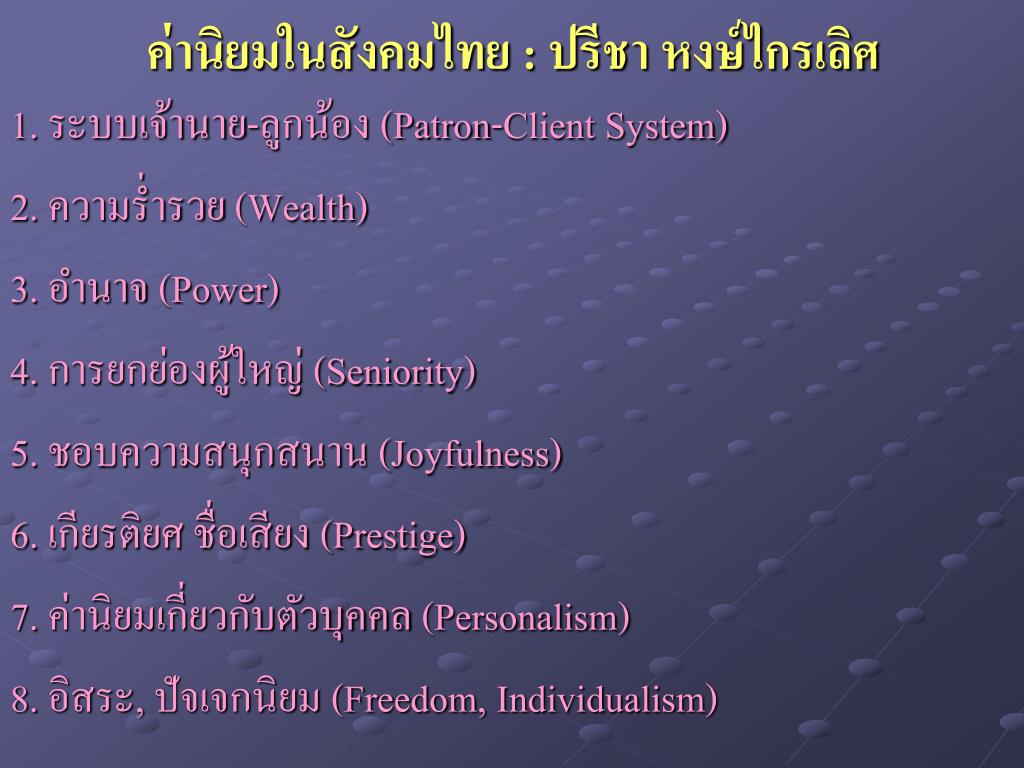 ค่านิยมในสังคมไทย : ปรีชา หงษ์ไกรเลิศ

1. ระบบเจ้านาย-ลูกน้อง (Patron-Client System)

2. ความร่ำรวย (Wealth)

3. อำนาจ (Power)

4. การยกย่องผู้ใหญ่ (Seniority)

5. ชอบความสนุกสนาน (Joyfulness)

6. เกียรติยศ ชื่อเสียง (Prestige)

7. ค่านิยมเกี่ยวกับตัวบุคคล (Personalism)

8. อิสระ, ปัจเจกนิยม (Freedom, Individualism)